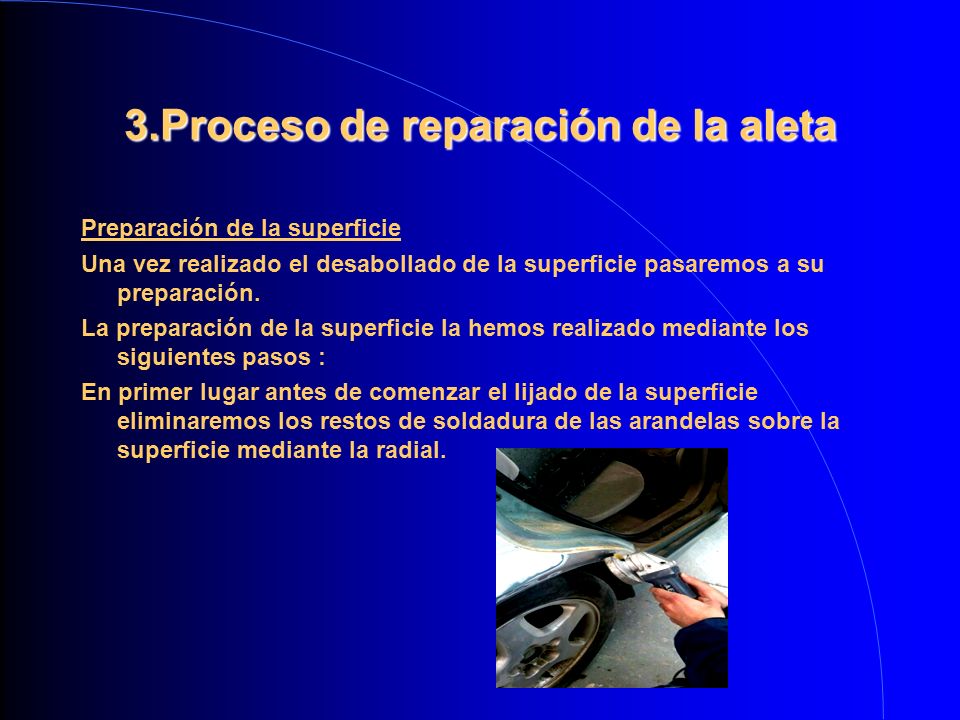 3.Proceso de reparación de la aleta

Preparación de la superficie

Una vez realizado el desabollado de la superficie pasaremos a su preparación.

La preparación de la superficie la hemos realizado mediante los siguientes pasos :

En primer lugar antes de comenzar el lijado de la superficie eliminaremos los restos de soldadura de las arandelas sobre la superficie mediante la radial.